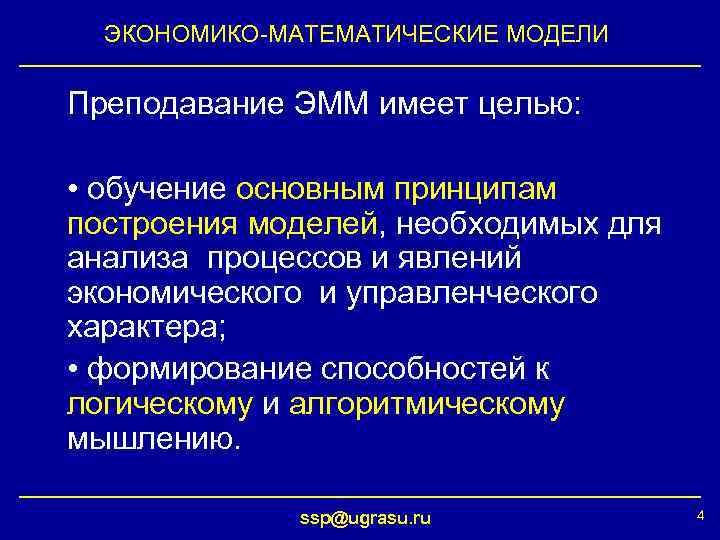 ЭКОНОМИКО-МАТЕМАТИЧЕСКИЕ МОДЕЛИ

Преподавание ЭММ имеет целью:

• обучение основным принципам построения моделей, необходимых для анализа процессов и явлений экономического и управленческого характера;

• формирование способностей к логическому и алгоритмическому мышлению.

ssp@ugrasu.ru

4